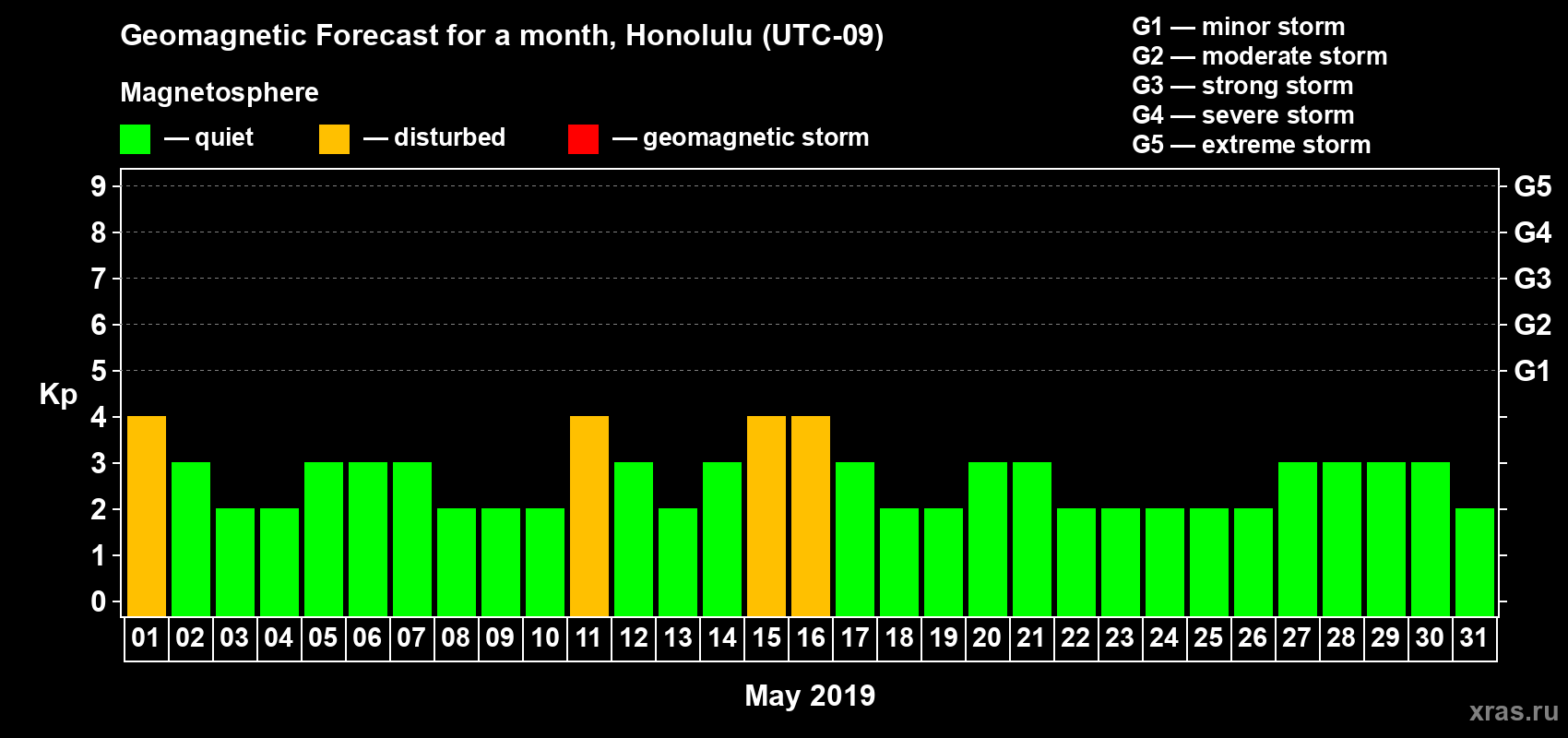 Geomagnetic Forecast for a month, Honolulu (UTC-09)

Magnetosphere

— quiet — disturbed — geomagnetic storm

G1 — minor storm
G2 — moderate storm
G3 — strong storm
G4 — severe storm
G5 — extreme storm

Kp

9 8 7 6 5 4 3 2 1 0

G5 G4 G3 G2 G1

01 02 03 04 05 06 07 08 09 10 11 12 13 14 15 16 17 18 19 20 21 22 23 24 25 26 27 28 29 30 31

May 2019

xras.ru